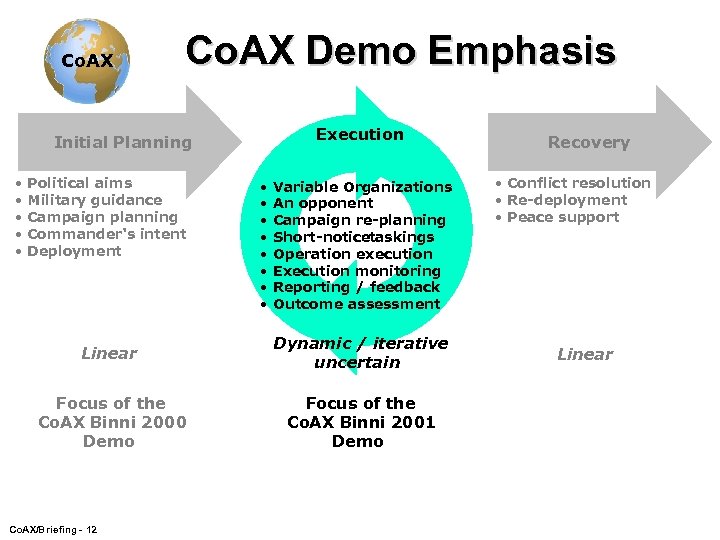 CoAX

CoAX Demo Emphasis

Initial Planning

• Political aims
• Military guidance
• Campaign planning
• Commander's intent
• Deployment

Linear

Focus of the CoAX Binni 2000 Demo

Execution

• Variable Organizations
• An opponent
• Campaign re-planning
• Short-noticetaskings
• Operation execution
• Execution monitoring
• Reporting / feedback
• Outcome assessment

Dynamic / iterative uncertain

Focus of the CoAX Binni 2001 Demo

Recovery

• Conflict resolution
• Re-deployment
• Peace support

Linear

CoAX/Briefing - 12